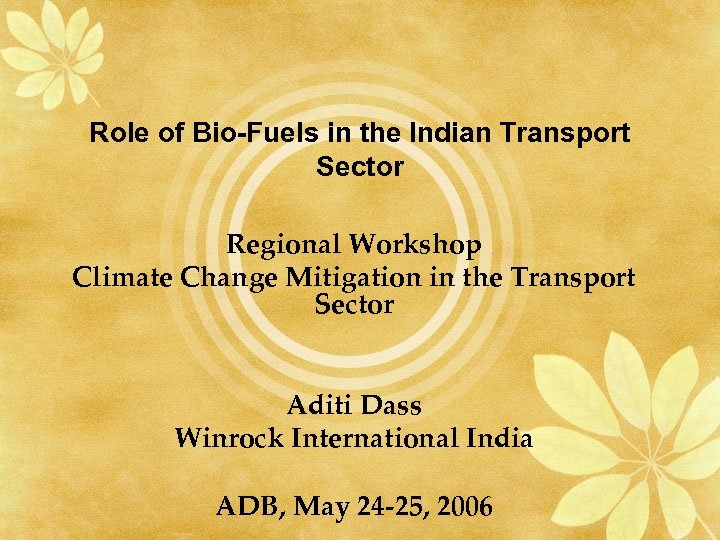 Role of Bio-Fuels in the Indian Transport Sector

Regional Workshop
Climate Change Mitigation in the Transport Sector

Aditi Dass
Winrock International India

ADB, May 24-25, 2006